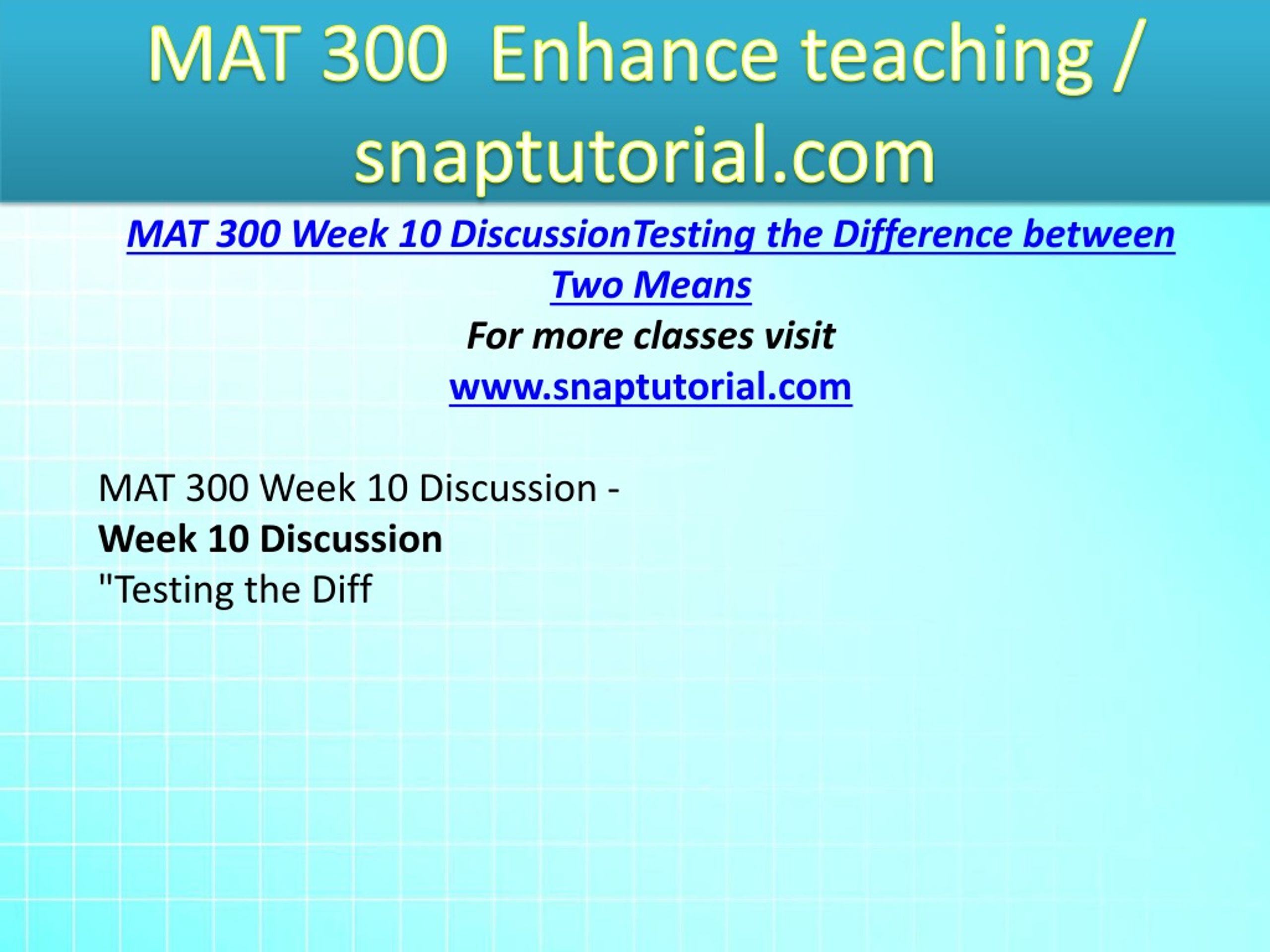 MAT 300 Enhance teaching / snaptutorial.com

MAT 300 Week 10 DiscussionTesting the Difference between Two Means

For more classes visit

www.snaptutorial.com

MAT 300 Week 10 Discussion -

Week 10 Discussion

"Testing the Diff